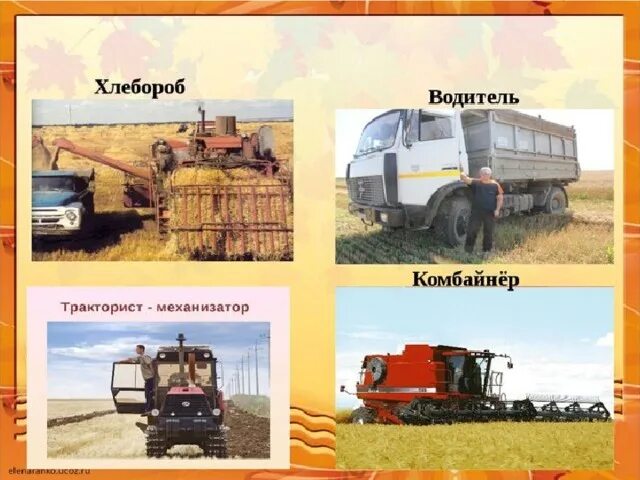 Хлебороб

Водитель

Тракторист - механизатор

Комбайнёр

elenaranko.ucoz.ru